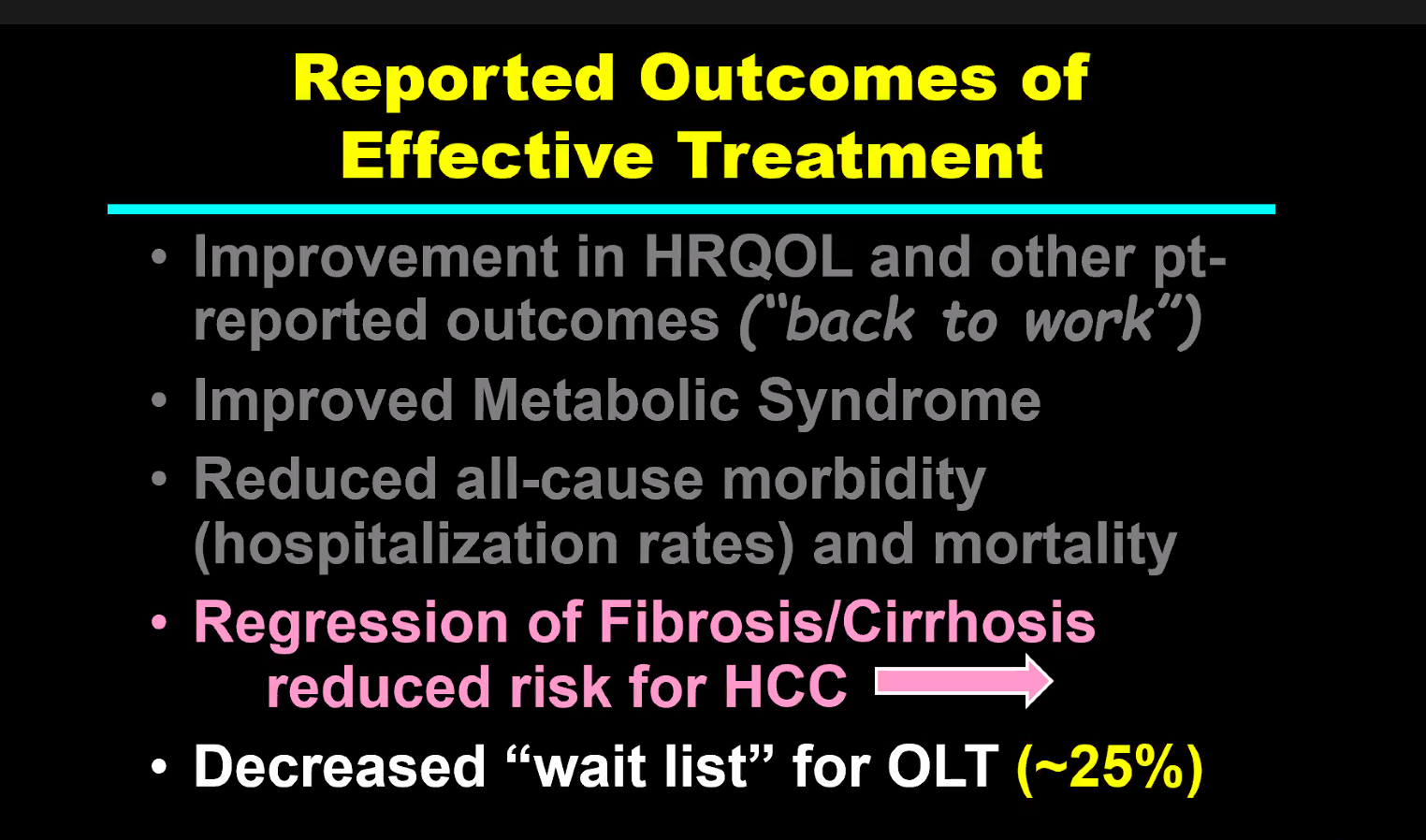 Reported Outcomes of Effective Treatment

• Improvement in HRQOL and other pt-reported outcomes ("back to work")

• Improved Metabolic Syndrome

• Reduced all-cause morbidity (hospitalization rates) and mortality

• Regression of Fibrosis/Cirrhosis reduced risk for HCC

• Decreased "wait list" for OLT (~25%)